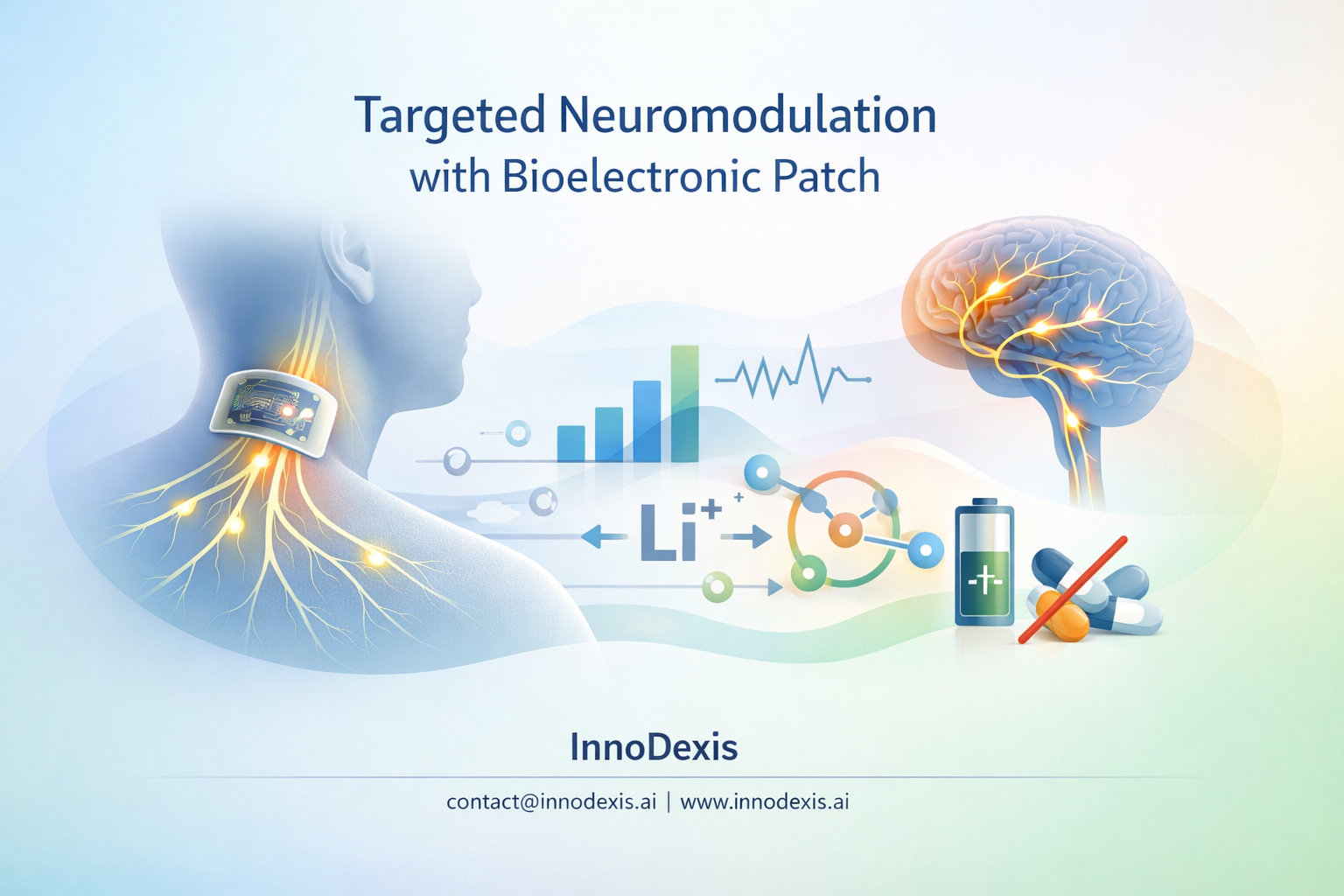 Targeted Neuromodulation with Bioelectronic Patch

$Li^+$

InnoDexis

contact@innodexis.ai | www.innodexis.ai